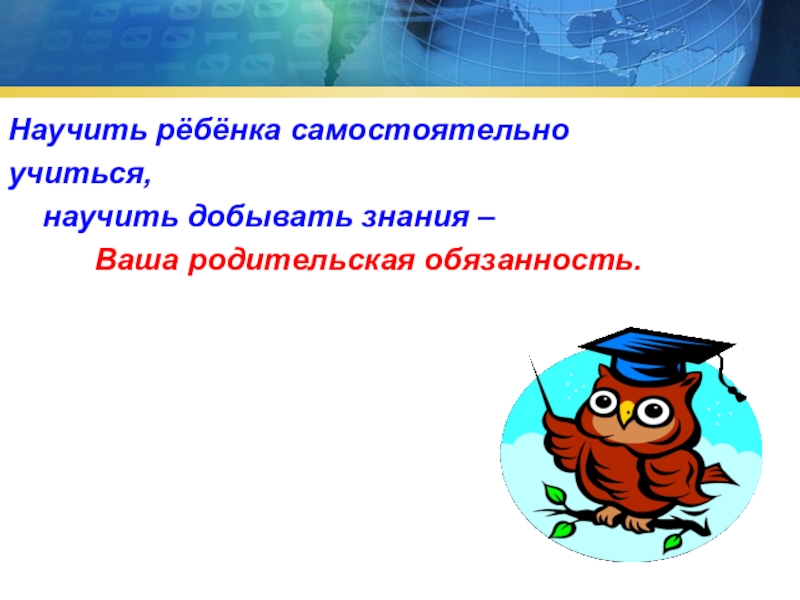 Научить рёбёнка самостоятельно учиться,

научить добывать знания –

Ваша родительская обязанность.